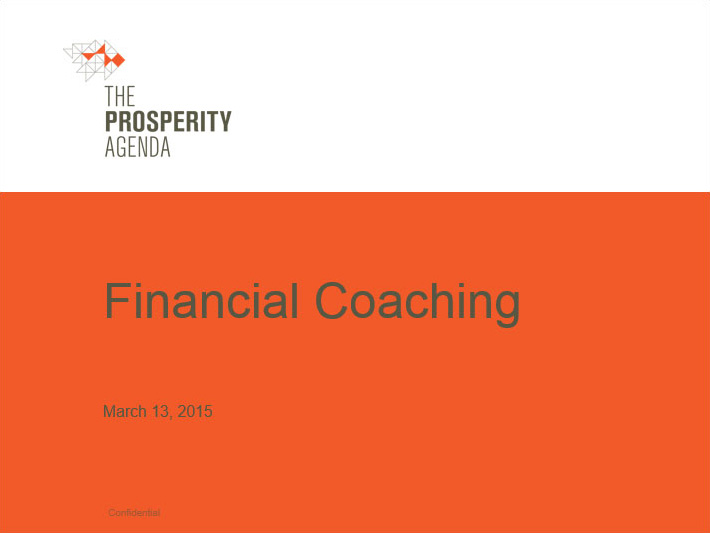 THE
PROSPERITY
AGENDA

Financial Coaching

March 13, 2015

Confidential